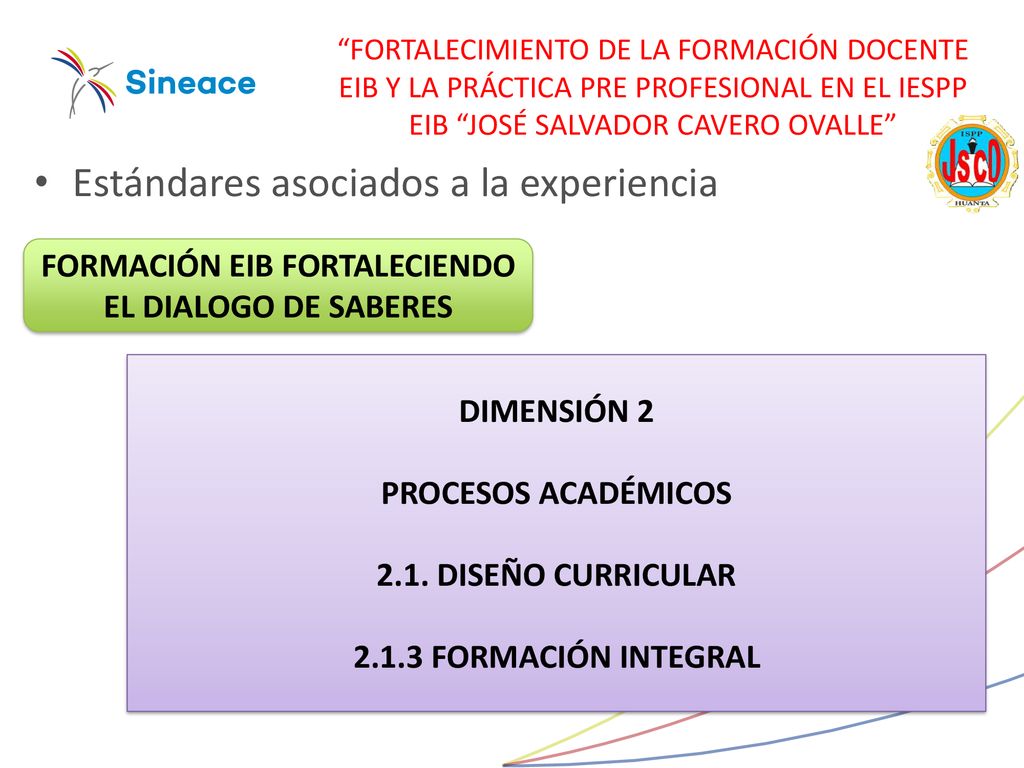 Sineace

“FORTALECIMIENTO DE LA FORMACIÓN DOCENTE EIB Y LA PRÁCTICA PRE PROFESIONAL EN EL IESPP EIB “JOSÉ SALVADOR CAVERO OVALLE”

ISPP JSCO HUANTA

• Estándares asociados a la experiencia

FORMACIÓN EIB FORTALECIENDO EL DIALOGO DE SABERES

DIMENSIÓN 2

PROCESOS ACADÉMICOS

2.1. DISEÑO CURRICULAR

2.1.3 FORMACIÓN INTEGRAL